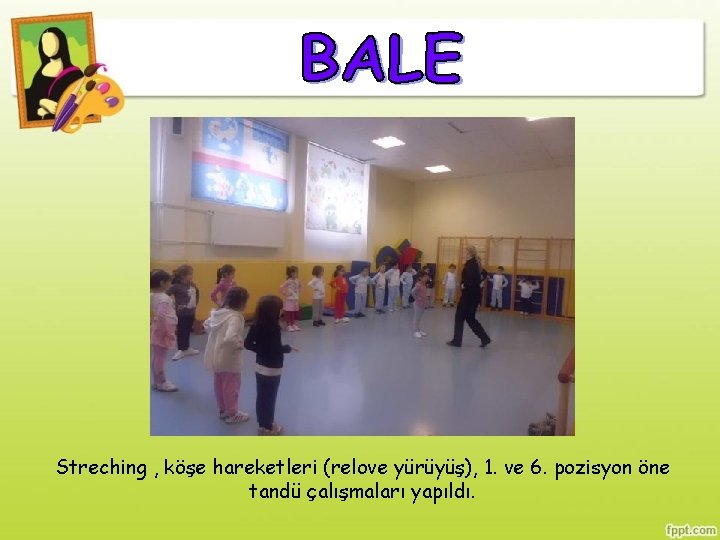 BALE

Streching , köşe hareketleri (relove yürüyüş), 1. ve 6. pozisyon öne tandü çalışmaları yapıldı.

fppt.com